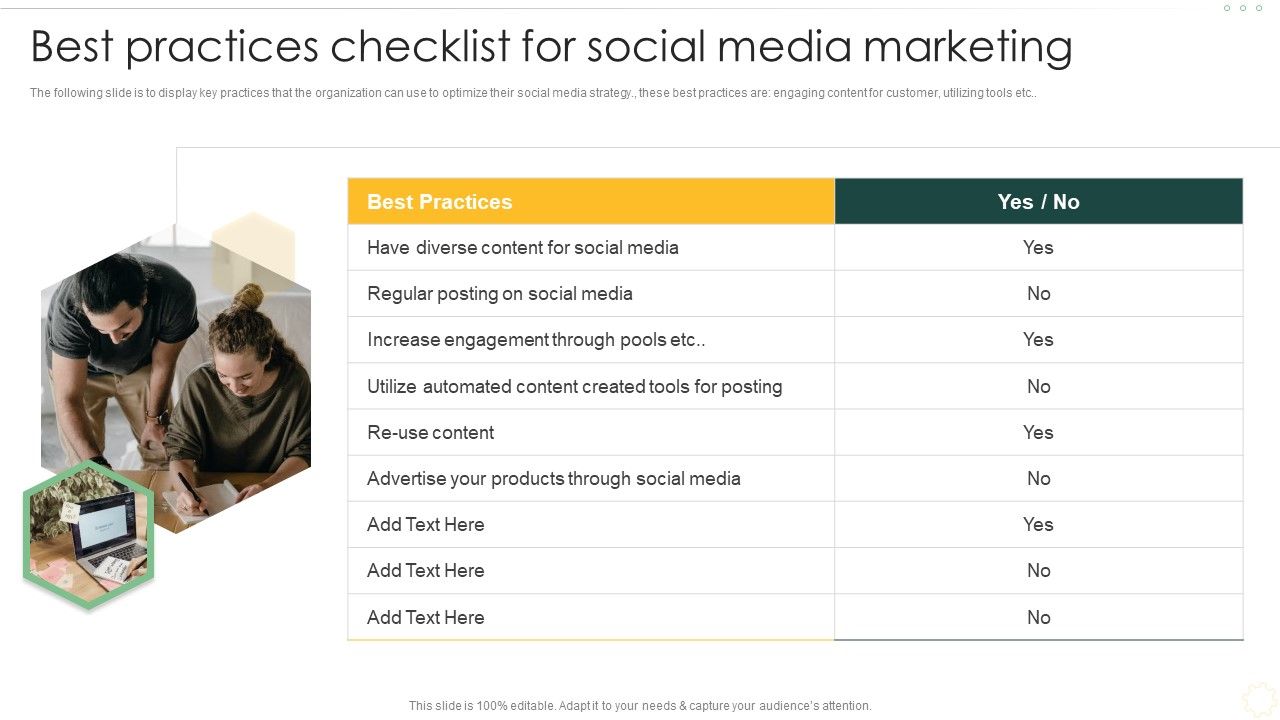 Best practices checklist for social media marketing

The following slide is to display key practices that the organization can use to optimize their social media strategy., these best practices are: engaging content for customer, utilizing tools etc..

| Best Practices | Yes / No |
|---|---|
| Have diverse content for social media | Yes |
| Regular posting on social media | No |
| Increase engagement through pools etc.. | Yes |
| Utilize automated content created tools for posting | No |
| Re-use content | Yes |
| Advertise your products through social media | No |
| Add Text Here | Yes |
| Add Text Here | No |
| Add Text Here | No |

This slide is 100% editable. Adapt it to your needs & capture your audience's attention.